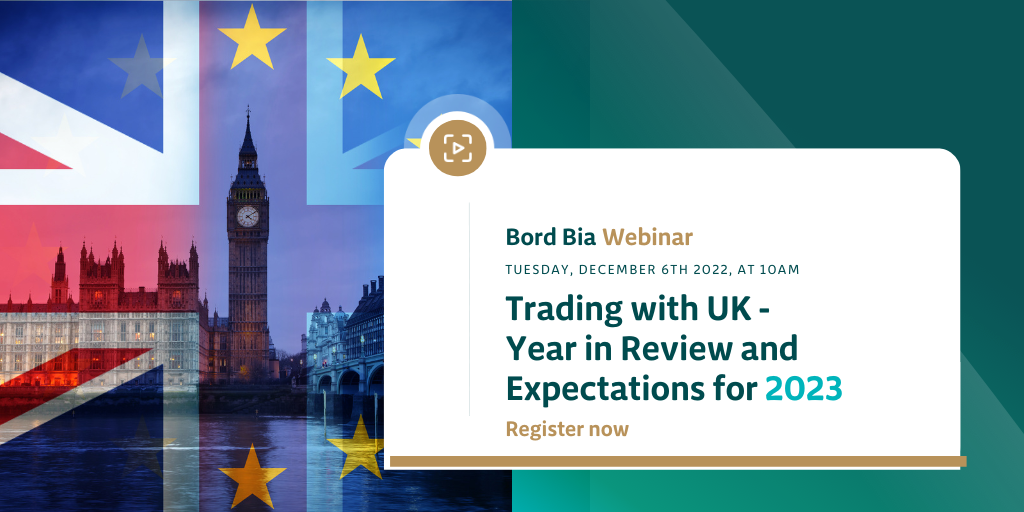 Bord Bia Webinar

TUESDAY, DECEMBER 6TH 2022, AT 10AM

Trading with UK - Year in Review and Expectations for 2023

Register now